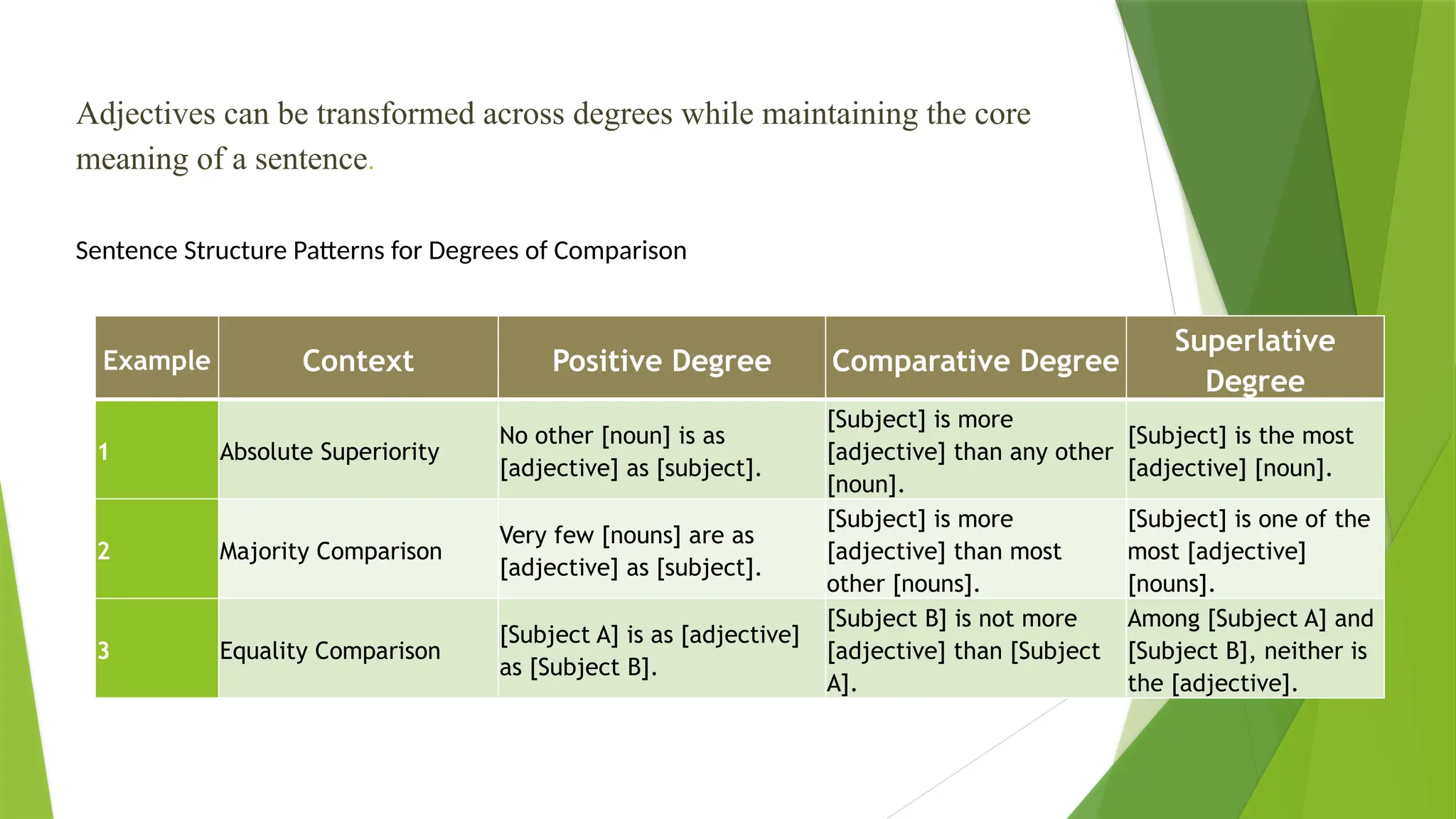 Adjectives can be transformed across degrees while maintaining the core meaning of a sentence.

Sentence Structure Patterns for Degrees of Comparison

| Example | Context | Positive Degree | Comparative Degree | Superlative Degree |
|---|---|---|---|---|
| 1 | Absolute Superiority | No other [noun] is as [adjective] as [subject]. | [Subject] is more [adjective] than any other [noun]. | [Subject] is the most [adjective] [noun]. |
| 2 | Majority Comparison | Very few [nouns] are as [adjective] as [subject]. | [Subject] is more [adjective] than most other [nouns]. | [Subject] is one of the most [adjective] [nouns]. |
| 3 | Equality Comparison | [Subject A] is as [adjective] as [Subject B]. | [Subject B] is not more [adjective] than [Subject A]. | Among [Subject A] and [Subject B], neither is the [adjective]. |